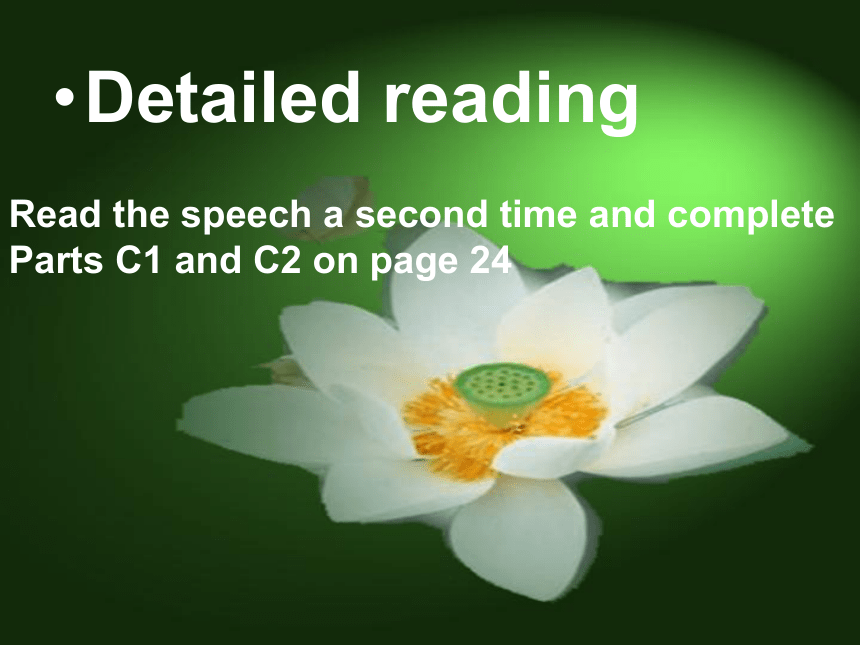 • Detailed reading

Read the speech a second time and complete Parts C1 and C2 on page 24